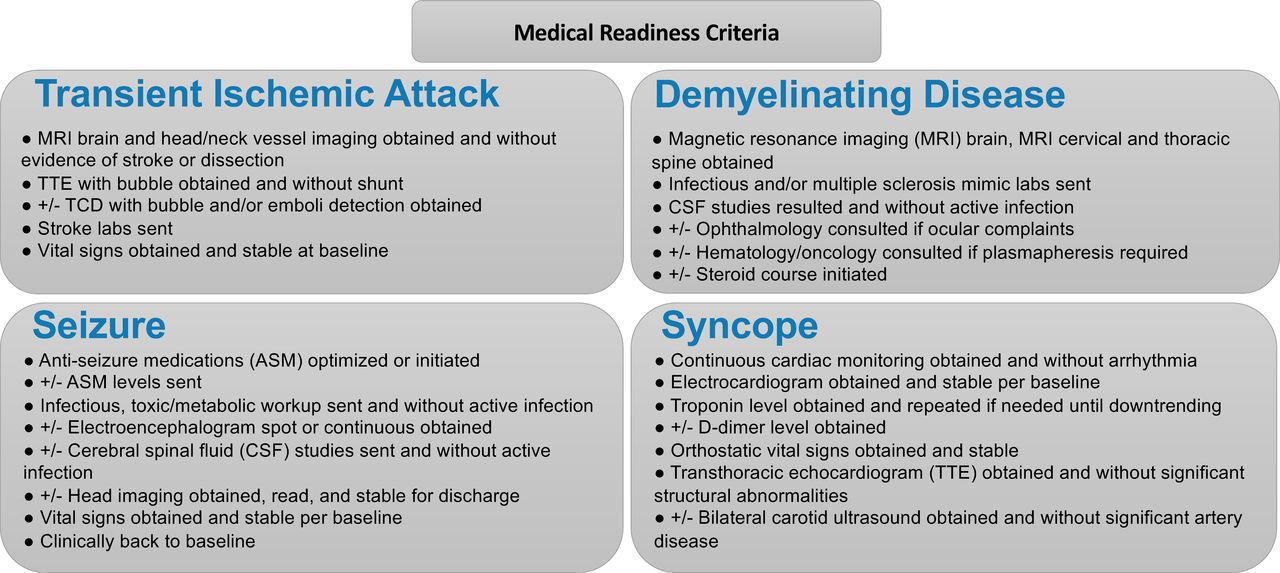 Medical Readiness Criteria

Transient Ischemic Attack

● MRI brain and head/neck vessel imaging obtained and without evidence of stroke or dissection
● TTE with bubble obtained and without shunt
● +/- TCD with bubble and/or emboli detection obtained
● Stroke labs sent
● Vital signs obtained and stable at baseline

Demyelinating Disease

● Magnetic resonance imaging (MRI) brain, MRI cervical and thoracic spine obtained
● Infectious and/or multiple sclerosis mimic labs sent
● CSF studies resulted and without active infection
● +/- Ophthalmology consulted if ocular complaints
● +/- Hematology/oncology consulted if plasmapheresis required
● +/- Steroid course initiated

Seizure

● Anti-seizure medications (ASM) optimized or initiated
● +/- ASM levels sent
● Infectious, toxic/metabolic workup sent and without active infection
● +/- Electroencephalogram spot or continuous obtained
● +/- Cerebral spinal fluid (CSF) studies sent and without active infection
● +/- Head imaging obtained, read, and stable for discharge
● Vital signs obtained and stable per baseline
● Clinically back to baseline

Syncope

● Continuous cardiac monitoring obtained and without arrhythmia
● Electrocardiogram obtained and stable per baseline
● Troponin level obtained and repeated if needed until downtrending
● +/- D-dimer level obtained
● Orthostatic vital signs obtained and stable
● Transthoracic echocardiogram (TTE) obtained and without significant structural abnormalities
● +/- Bilateral carotid ultrasound obtained and without significant artery disease